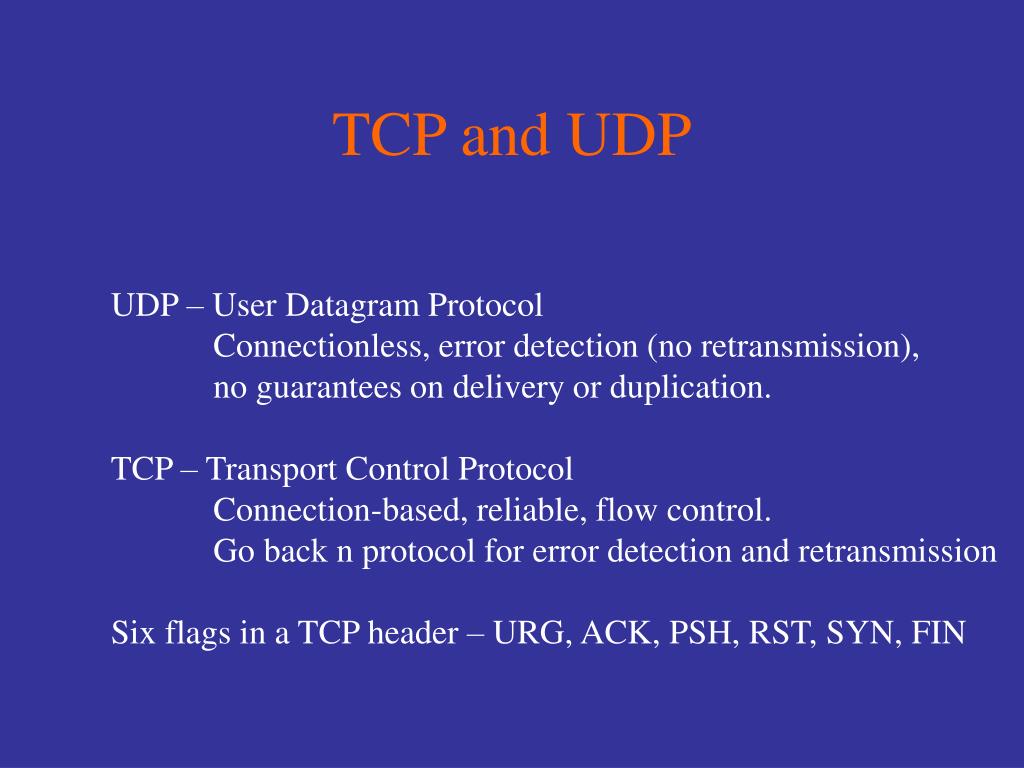 TCP and UDP

UDP – User Datagram Protocol
Connectionless, error detection (no retransmission), no guarantees on delivery or duplication.

TCP – Transport Control Protocol
Connection-based, reliable, flow control.
Go back n protocol for error detection and retransmission

Six flags in a TCP header – URG, ACK, PSH, RST, SYN, FIN